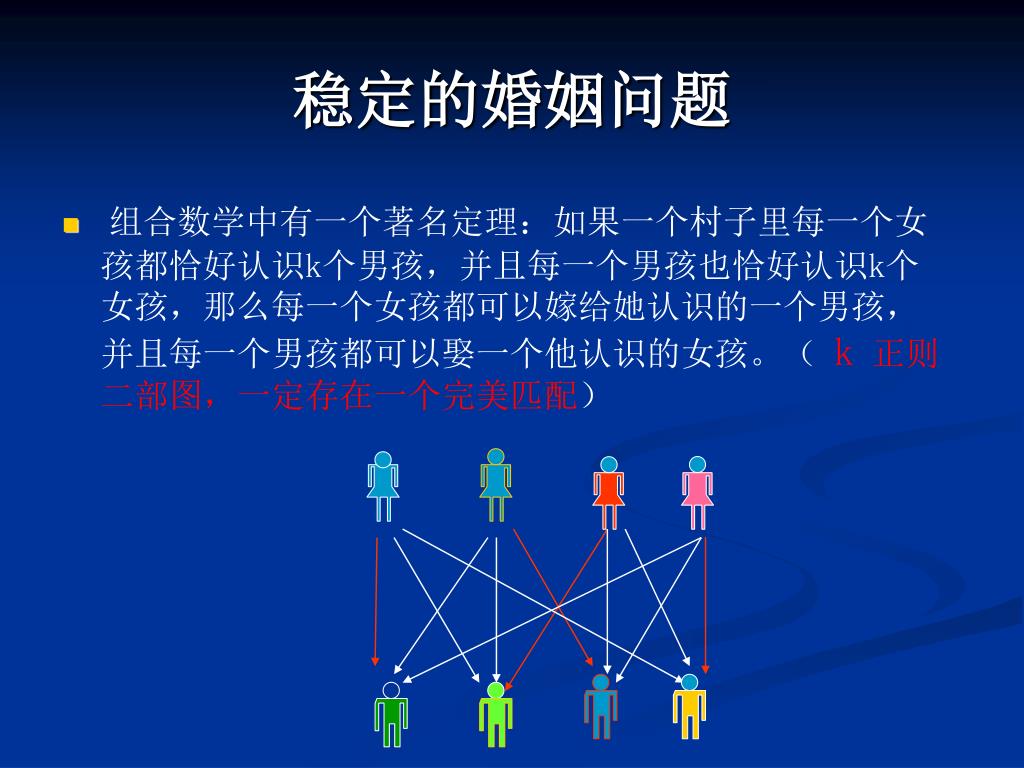 稳定的婚姻问题

组合数学中有一个著名定理：如果一个村子里每一个女孩都恰好认识k个男孩，并且每一个男孩也恰好认识k个女孩，那么每一个女孩都可以嫁给她认识的一个男孩，并且每一个男孩都可以娶一个他认识的女孩。（ k 正则二部图，一定存在一个完美匹配）